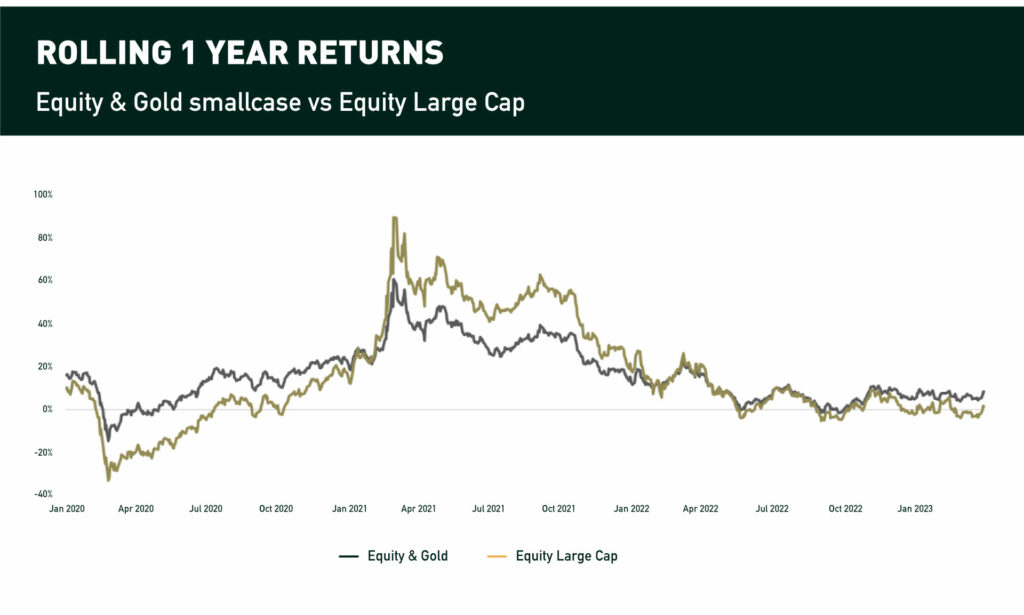 ROLLING 1 YEAR RETURNS
Equity & Gold smallcase vs Equity Large Cap

100%
80%
60%
40%
20%
0%
-20%
-40%

Jan 2020 Apr 2020 Jul 2020 Oct 2020 Jan 2021 Apr 2021 Jul 2021 Oct 2021 Jan 2022 Apr 2022 Jul 2022 Oct 2022 Jan 2023

Equity & Gold
Equity Large Cap